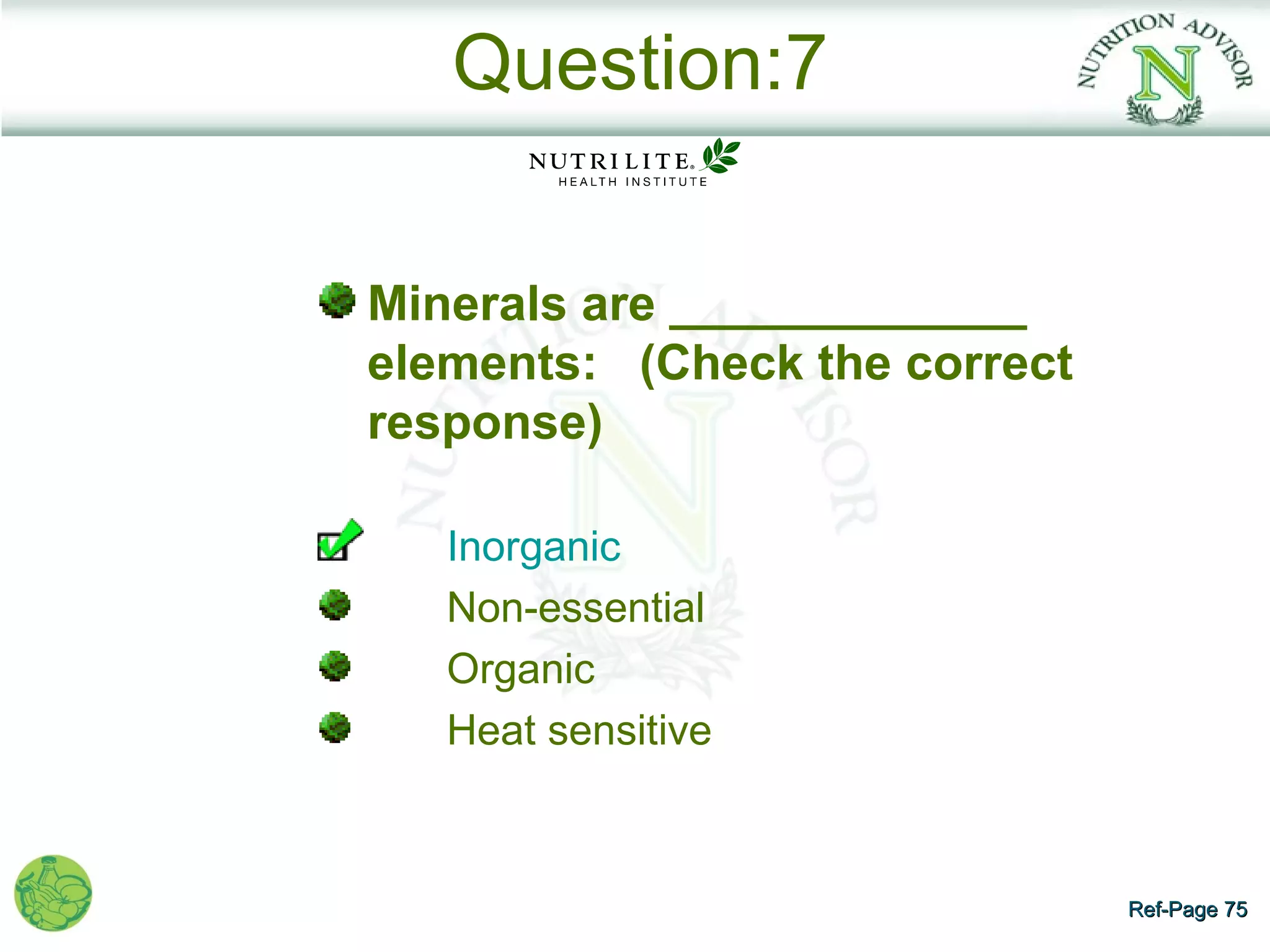 Question:7

NUTRITION ADVISOR
N

NUTRILITE®
HEALTH INSTITUTE

Minerals are ______________ elements: (Check the correct response)

Inorganic

Non-essential

Organic

Heat sensitive

Ref-Page 75